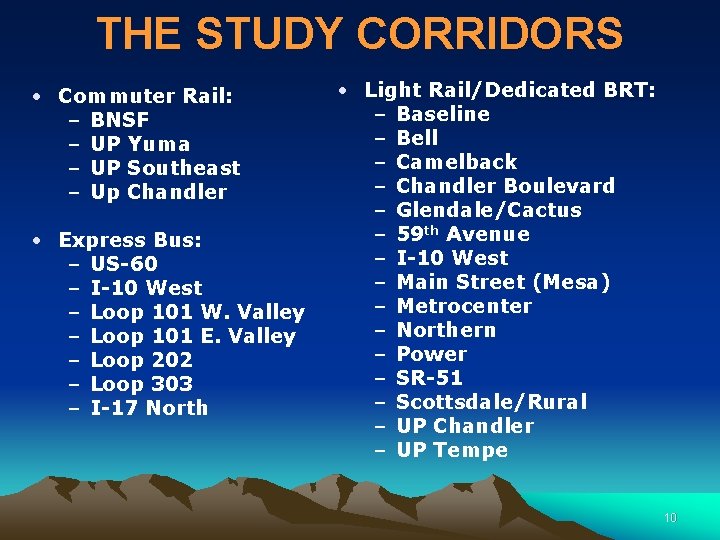 THE STUDY CORRIDORS

• Commuter Rail:
– BNSF
– UP Yuma
– UP Southeast
– Up Chandler

• Express Bus:
– US-60
– I-10 West
– Loop 101 W. Valley
– Loop 101 E. Valley
– Loop 202
– Loop 303
– I-17 North

• Light Rail/Dedicated BRT:
– Baseline
– Bell
– Camelback
– Chandler Boulevard
– Glendale/Cactus
– 59$^{th}$ Avenue
– I-10 West
– Main Street (Mesa)
– Metrocenter
– Northern
– Power
– SR-51
– Scottsdale/Rural
– UP Chandler
– UP Tempe

10